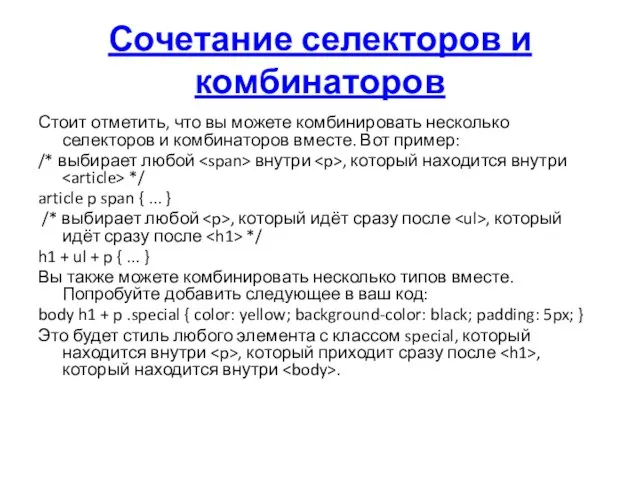 Сочетание селекторов и комбинаторов

Стоит отметить, что вы можете комбинировать несколько селекторов и комбинаторов вместе. Вот пример:

/* выбирает любой <span> внутри <p>, который находится внутри <article> */

article p span { ... }

/* выбирает любой <p>, который идёт сразу после <ul>, который идёт сразу после <h1> */

h1 + ul + p { ... }

Вы также можете комбинировать несколько типов вместе. Попробуйте добавить следующее в ваш код:

body h1 + p .special { color: yellow; background-color: black; padding: 5px; }

Это будет стиль любого элемента с классом special, который находится внутри <p>, который приходит сразу после <h1>, который находится внутри <body>.